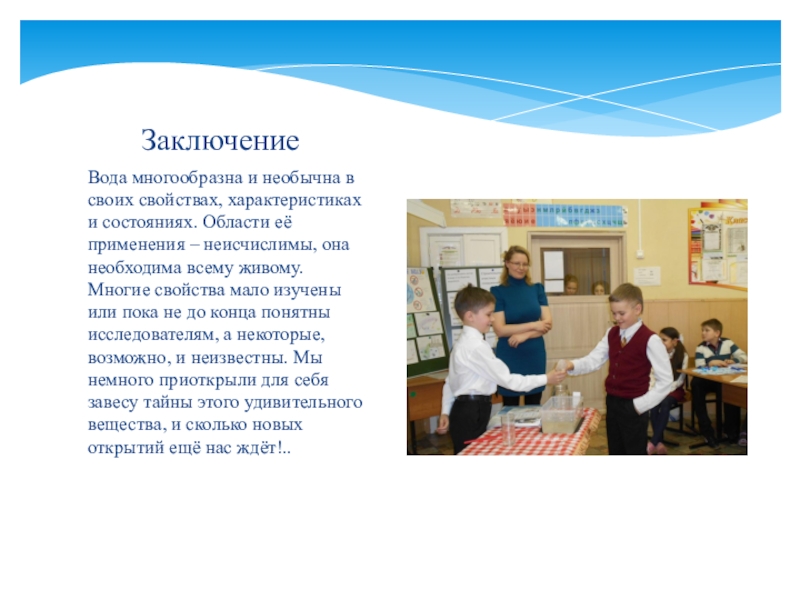 Заключение

Вода многообразна и необычна в своих свойствах, характеристиках и состояниях. Области её применения – неисчислимы, она необходима всему живому. Многие свойства мало изучены или пока не до конца понятны исследователям, а некоторые, возможно, и неизвестны. Мы немного приоткрыли для себя завесу тайны этого удивительного вещества, и сколько новых открытий ещё нас ждёт!..